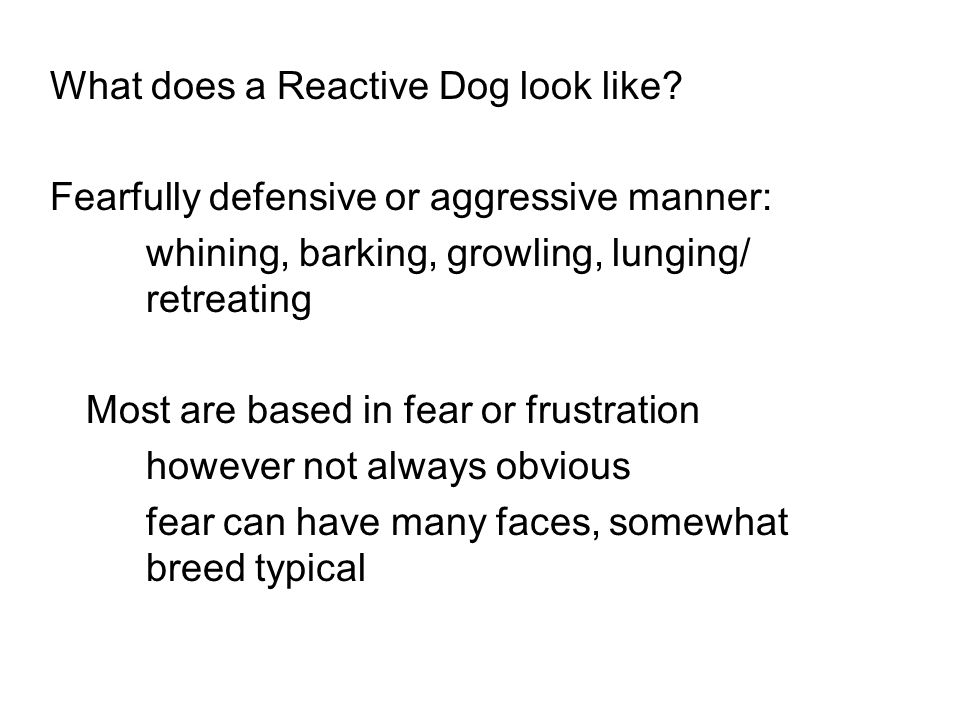 What does a Reactive Dog look like?

Fearfully defensive or aggressive manner:

whining, barking, growling, lunging/ retreating

Most are based in fear or frustration

however not always obvious

fear can have many faces, somewhat breed typical